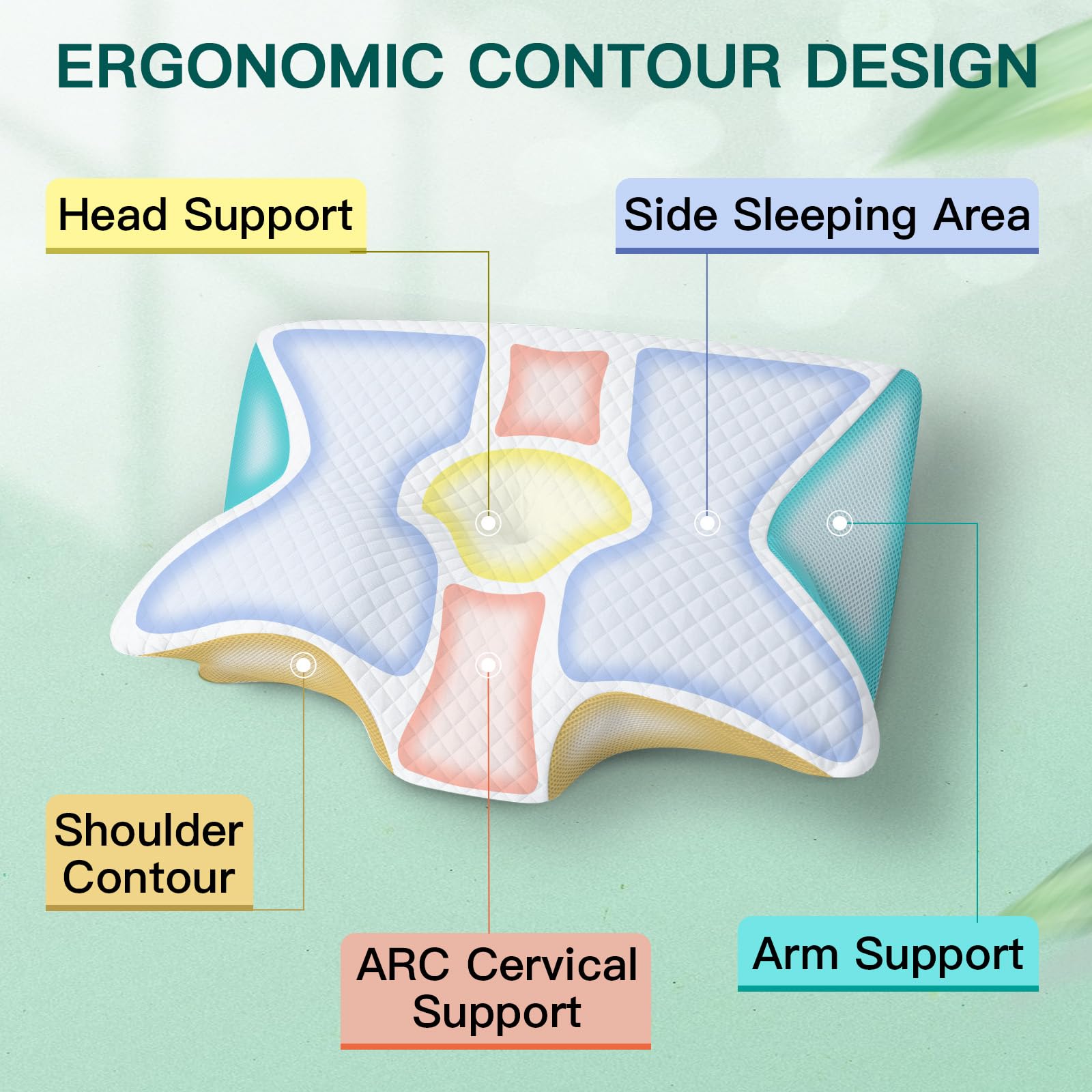 ERGONOMIC CONTOUR DESIGN

Head Support

Side Sleeping Area

Shoulder Contour

ARC Cervical Support

Arm Support